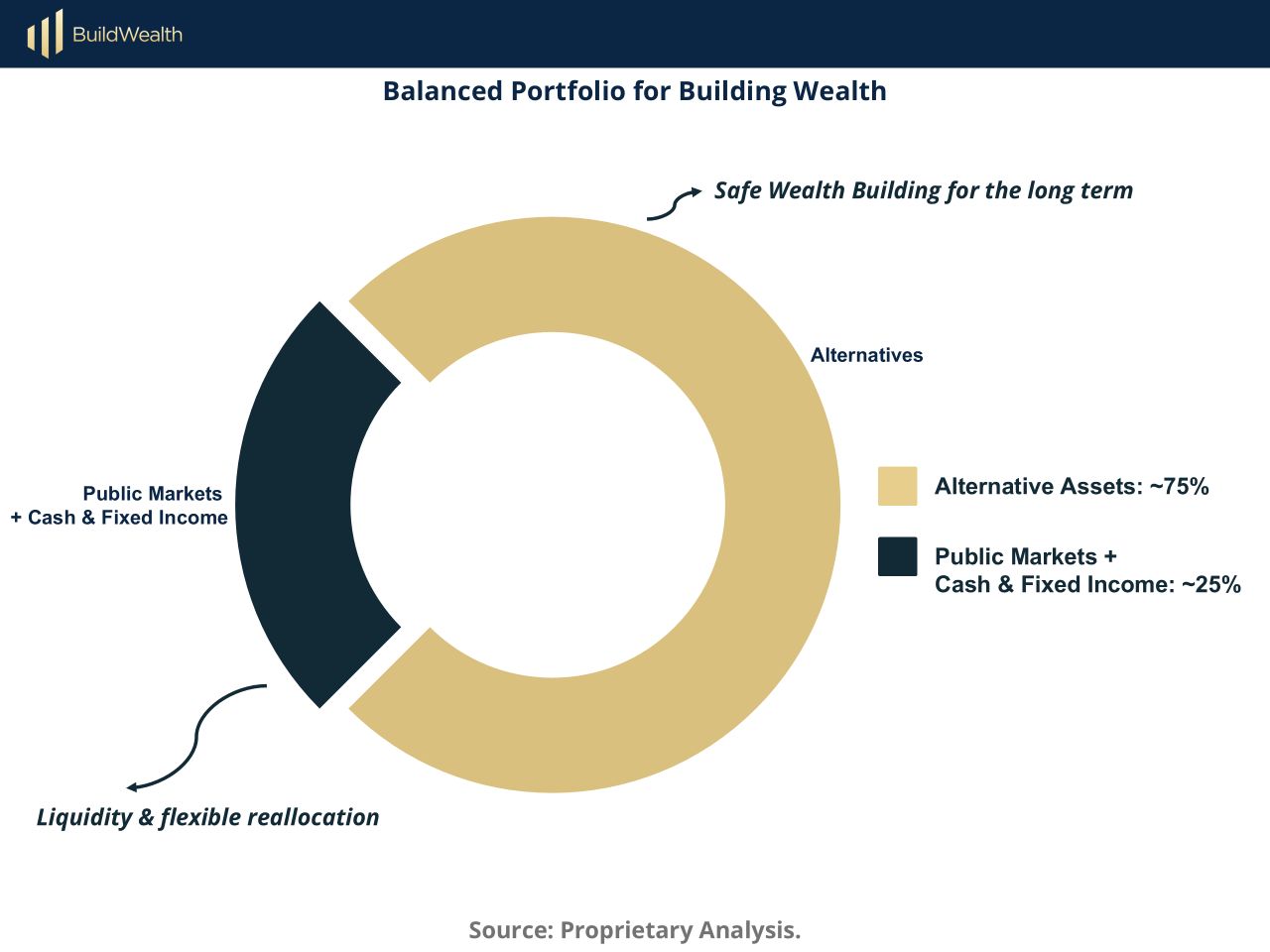 BuildWealth

Balanced Portfolio for Building Wealth

Safe Wealth Building for the long term

Alternatives

Public Markets
+ Cash & Fixed Income

Alternative Assets: ~75%

Public Markets +
Cash & Fixed Income: ~25%

Liquidity & flexible reallocation

Source: Proprietary Analysis.